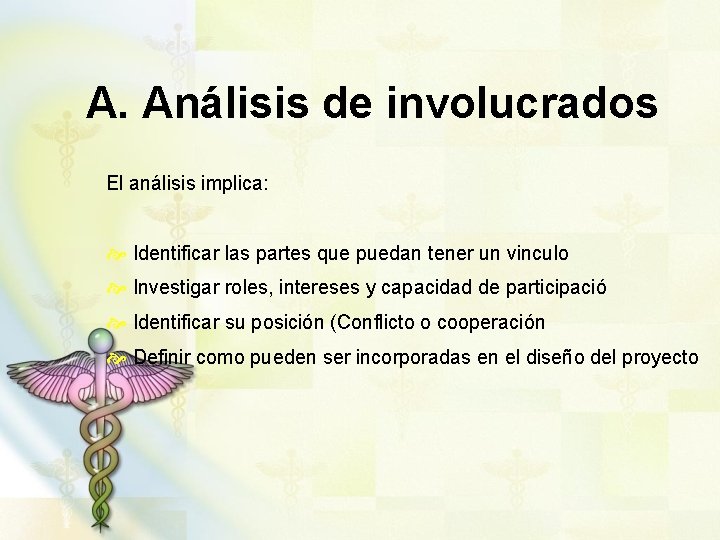 A. Análisis de involucrados

El análisis implica:

Identificar las partes que puedan tener un vinculo

Investigar roles, intereses y capacidad de participació

Identificar su posición (Conflicto o cooperación

Definir como pueden ser incorporadas en el diseño del proyecto